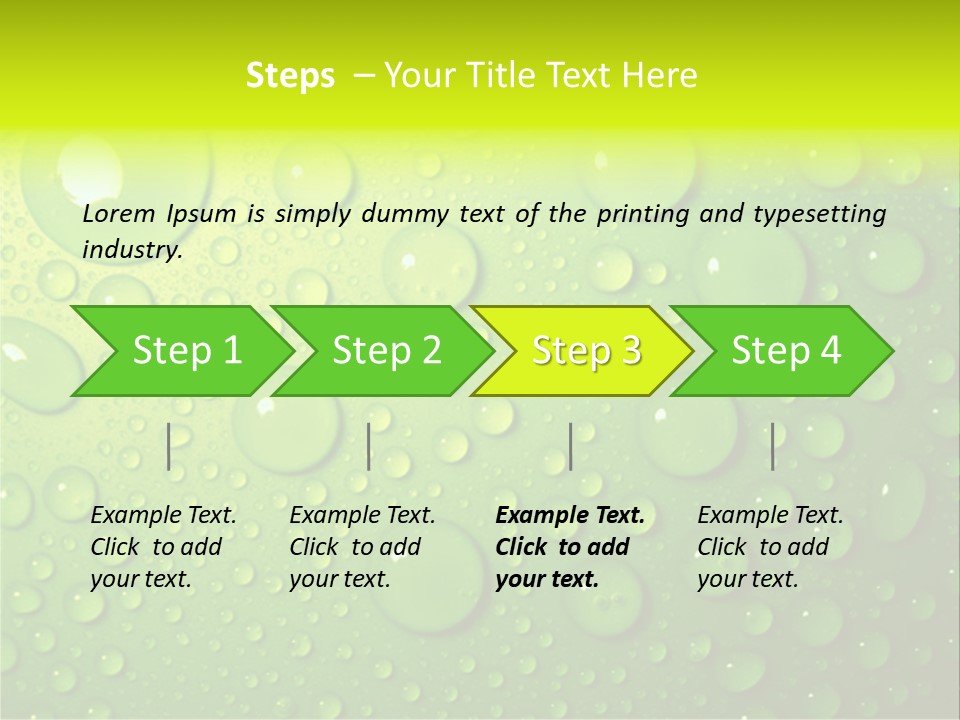 Steps – Your Title Text Here

Lorem Ipsum is simply dummy text of the printing and typesetting industry.

Step 1

Step 2

Step 3

Step 4

Example Text. Click to add your text.

Example Text. Click to add your text.

Example Text. Click to add your text.

Example Text. Click to add your text.